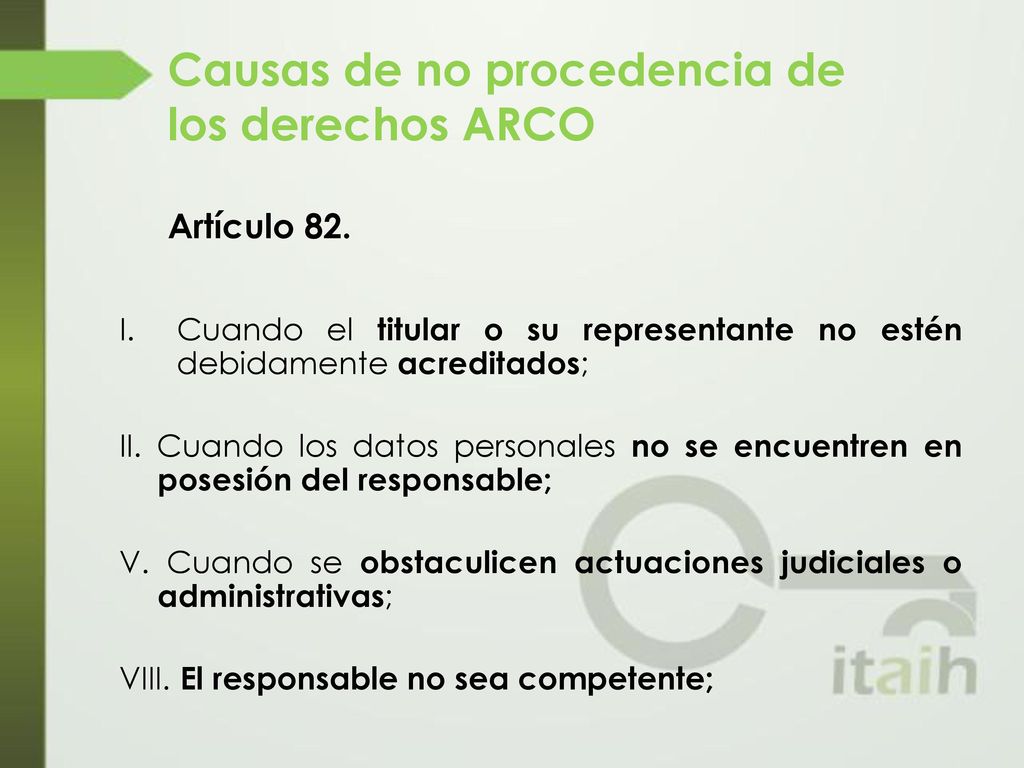 Causas de no procedencia de los derechos ARCO

Artículo 82.

I. Cuando el titular o su representante no estén debidamente acreditados;

II. Cuando los datos personales no se encuentren en posesión del responsable;

V. Cuando se obstaculicen actuaciones judiciales o administrativas;

VIII. El responsable no sea competente;

itaih